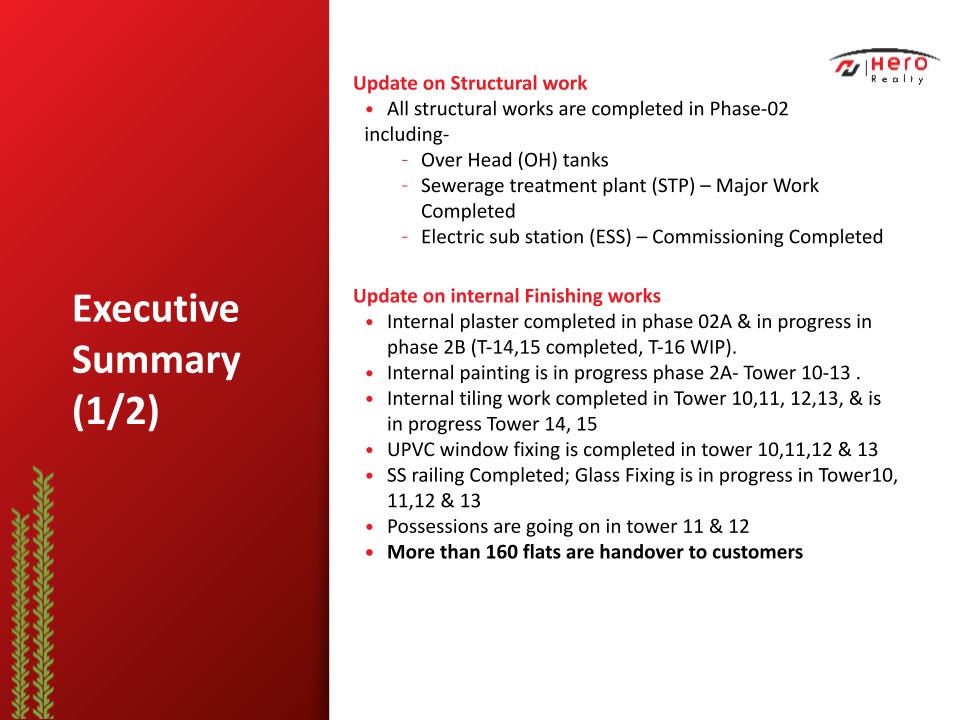 Executive Summary (1/2)

Hero Realty

Update on Structural work
• All structural works are completed in Phase-02 including-
- Over Head (OH) tanks
- Sewerage treatment plant (STP) – Major Work Completed
- Electric sub station (ESS) – Commissioning Completed

Update on internal Finishing works
• Internal plaster completed in phase 02A & in progress in phase 2B (T-14,15 completed, T-16 WIP).
• Internal painting is in progress phase 2A- Tower 10-13 .
• Internal tiling work completed in Tower 10,11, 12,13, & is in progress Tower 14, 15
• UPVC window fixing is completed in tower 10,11,12 & 13
• SS railing Completed; Glass Fixing is in progress in Tower10, 11,12 & 13
• Possessions are going on in tower 11 & 12
• More than 160 flats are handover to customers